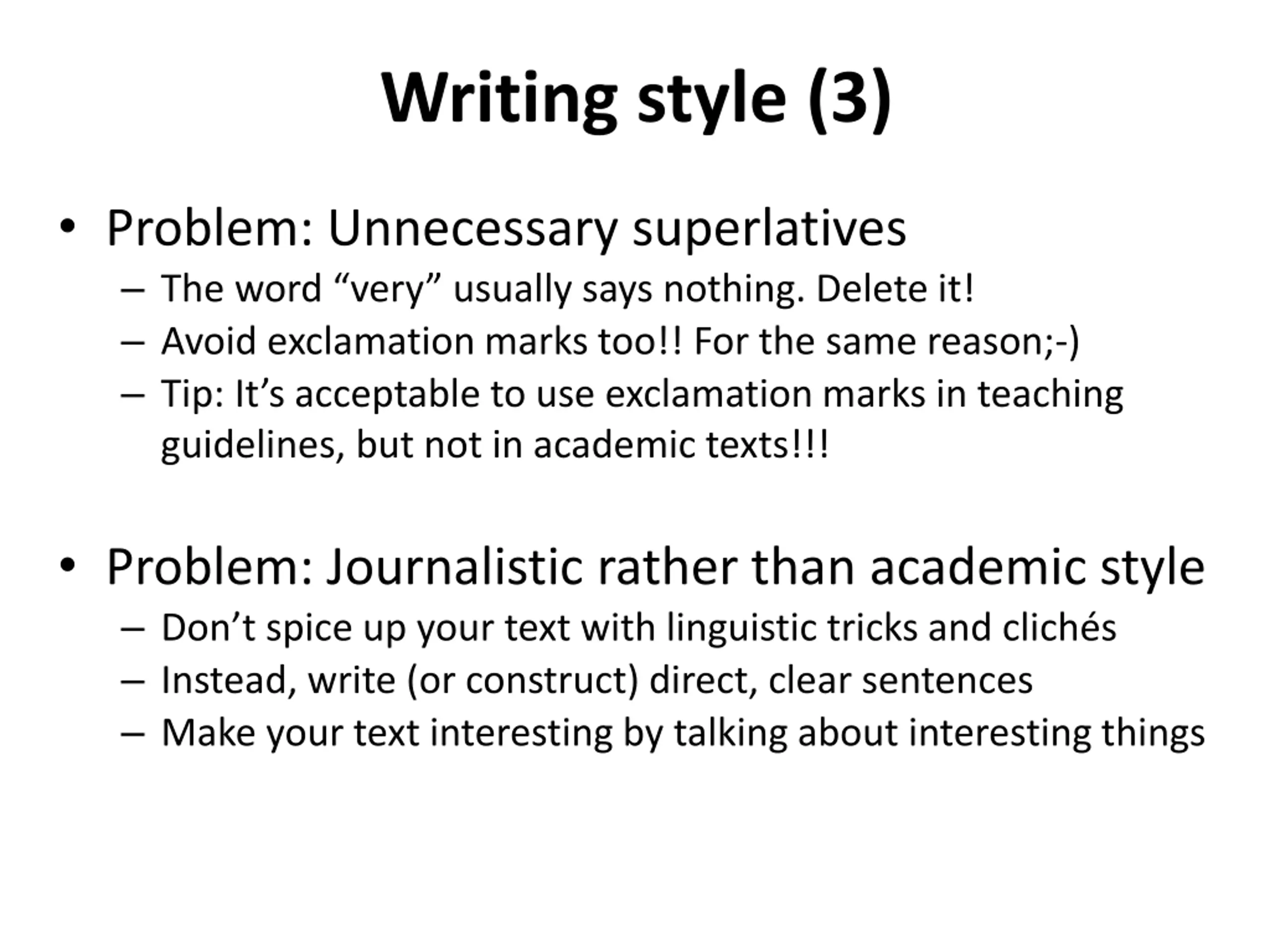 Writing style (3)

• Problem: Unnecessary superlatives
– The word “very” usually says nothing. Delete it!
– Avoid exclamation marks too!! For the same reason;-)
– Tip: It’s acceptable to use exclamation marks in teaching guidelines, but not in academic texts!!!

• Problem: Journalistic rather than academic style
– Don’t spice up your text with linguistic tricks and clichés
– Instead, write (or construct) direct, clear sentences
– Make your text interesting by talking about interesting things